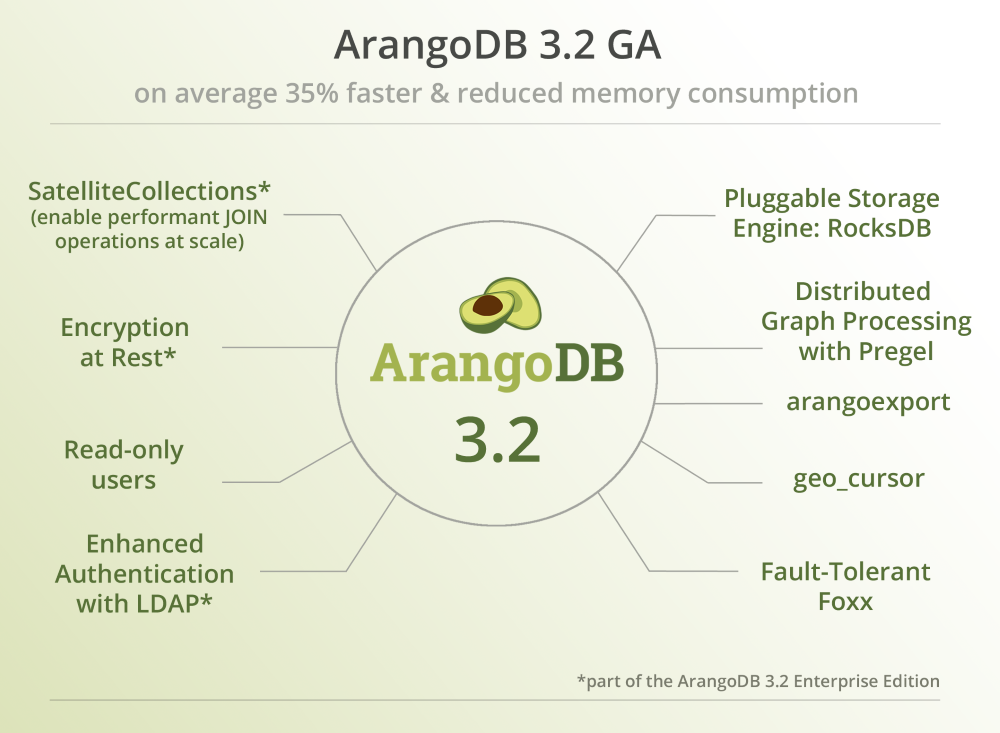 ArangoDB 3.2 GA

on average 35% faster & reduced memory consumption

SatelliteCollections*
(enable performant JOIN operations at scale)

Encryption at Rest*

Read-only users

Enhanced Authentication with LDAP*

ArangoDB

3.2

Pluggable Storage Engine: RocksDB

Distributed Graph Processing with Pregel

arangoexport

geo_cursor

Fault-Tolerant Foxx

*part of the ArangoDB 3.2 Enterprise Edition